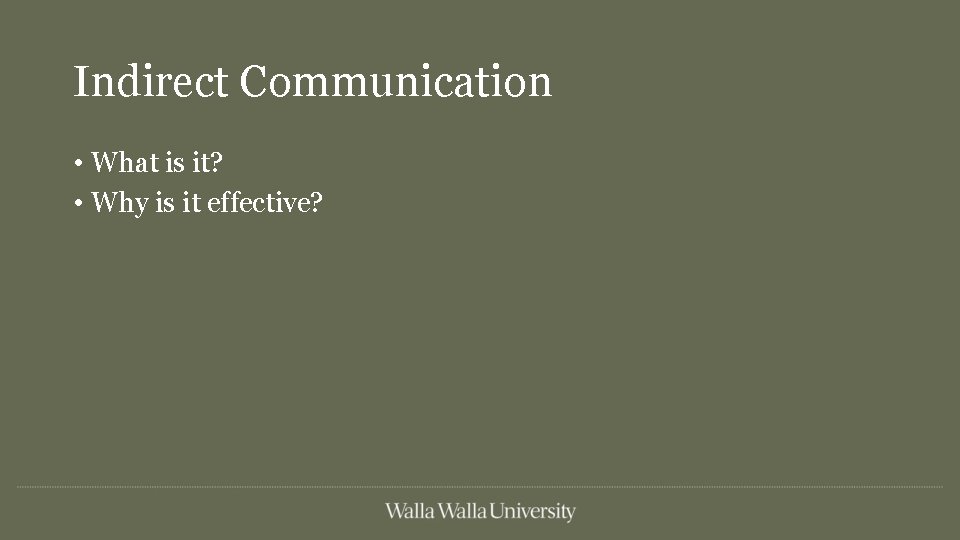 Indirect Communication

• What is it?
• Why is it effective?

Walla Walla University